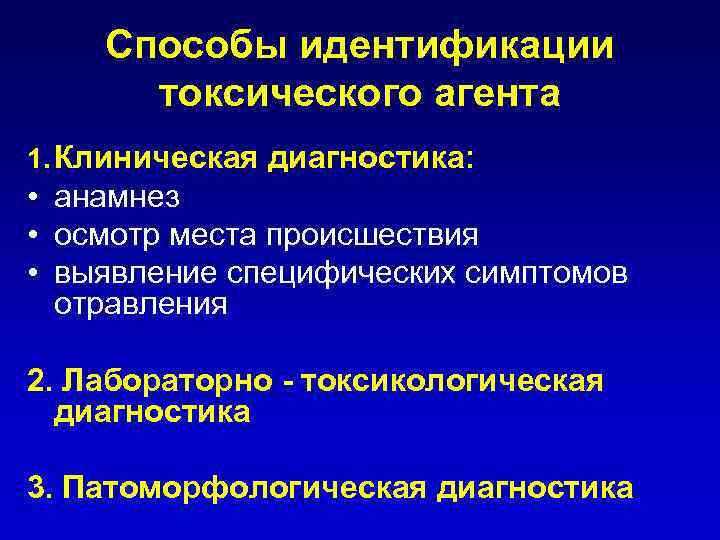 Способы идентификации токсического агента

1. Клиническая диагностика:
• анамнез
• осмотр места происшествия
• выявление специфических симптомов отравления

2. Лабораторно - токсикологическая диагностика

3. Патоморфологическая диагностика